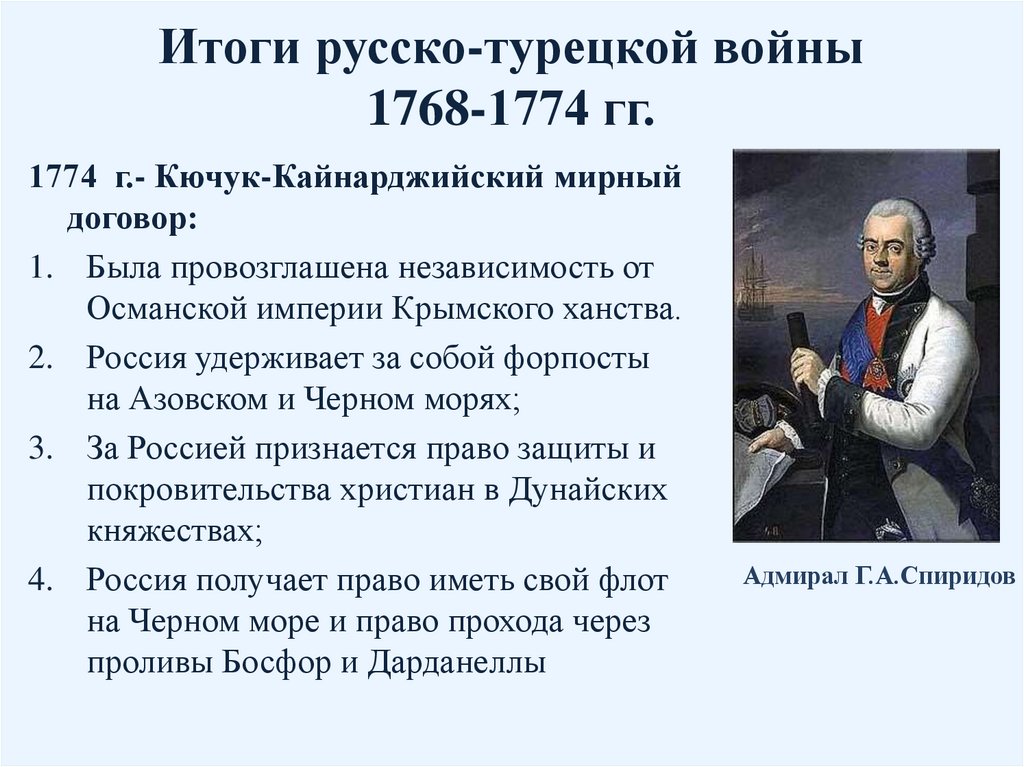 Итоги русско-турецкой войны 1768-1774 гг.

1774 г.- Кючук-Кайнарджийский мирный договор:

1. Была провозглашена независимость от Османской империи Крымского ханства.
2. Россия удерживает за собой форпосты на Азовском и Черном морях;
3. За Россией признается право защиты и покровительства христиан в Дунайских княжествах;
4. Россия получает право иметь свой флот на Черном море и право прохода через проливы Босфор и Дарданеллы

Адмирал Г.А.Спиридов